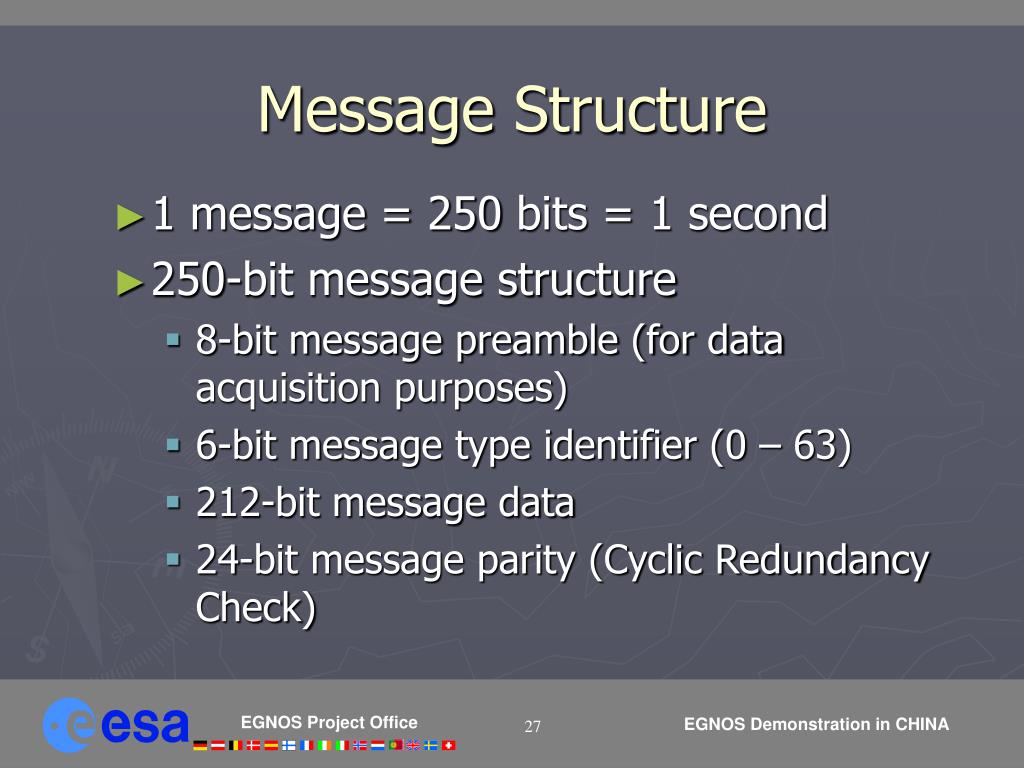 Message Structure

►1 message = 250 bits = 1 second

►250-bit message structure

▪ 8-bit message preamble (for data acquisition purposes)

▪ 6-bit message type identifier (0 – 63)

▪ 212-bit message data

▪ 24-bit message parity (Cyclic Redundancy Check)

esa

EGNOS Project Office

27

EGNOS Demonstration in CHINA